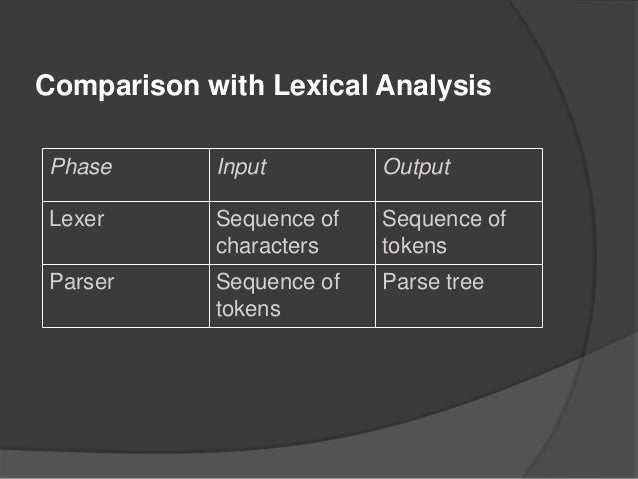 Comparison with Lexical Analysis

| Phase | Input | Output |
|---|---|---|
| Lexer | Sequence of characters | Sequence of tokens |
| Parser | Sequence of tokens | Parse tree |